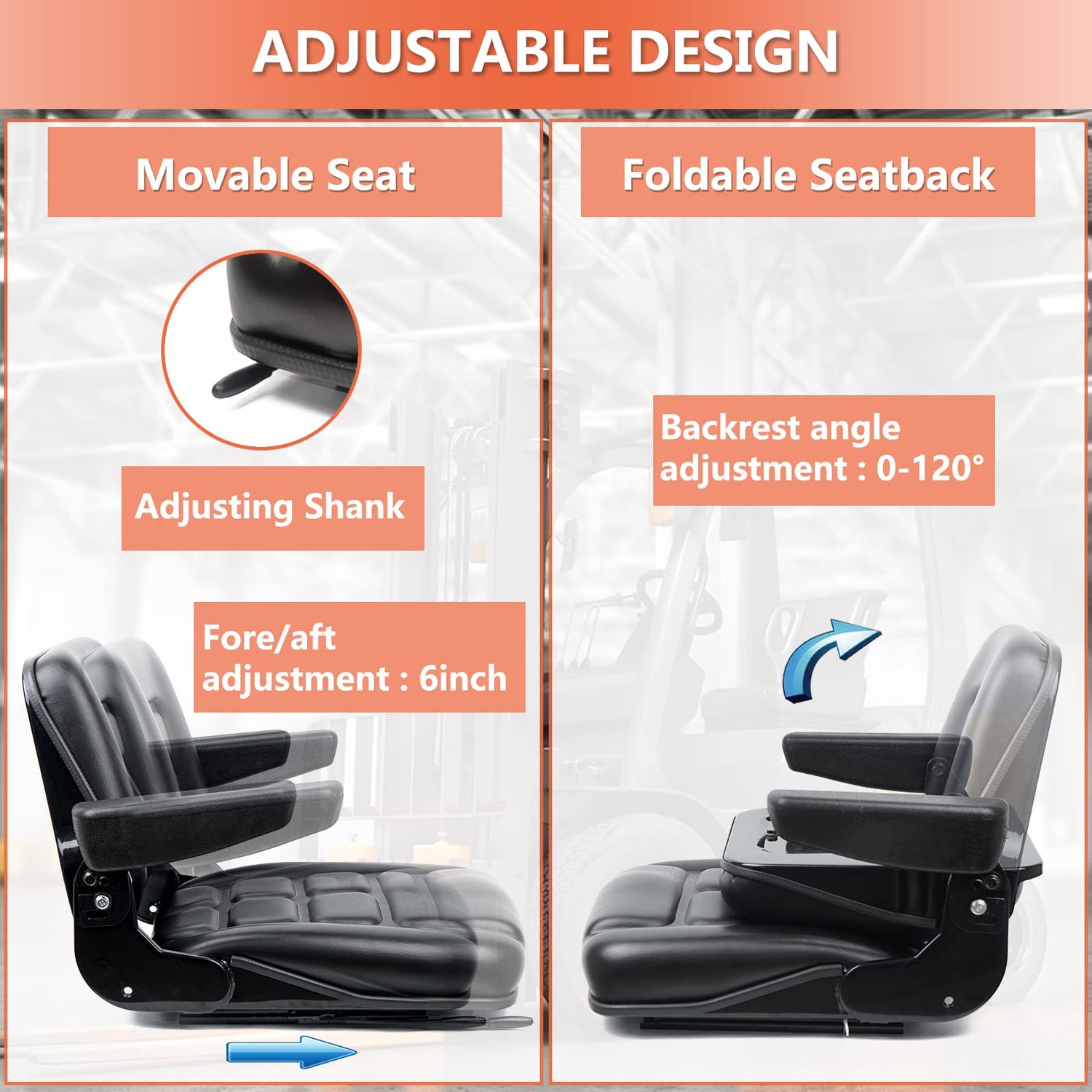 ADJUSTABLE DESIGN

Movable Seat

Adjusting Shank

Fore/aft adjustment : 6inch

Foldable Seatback

Backrest angle adjustment : 0-120°